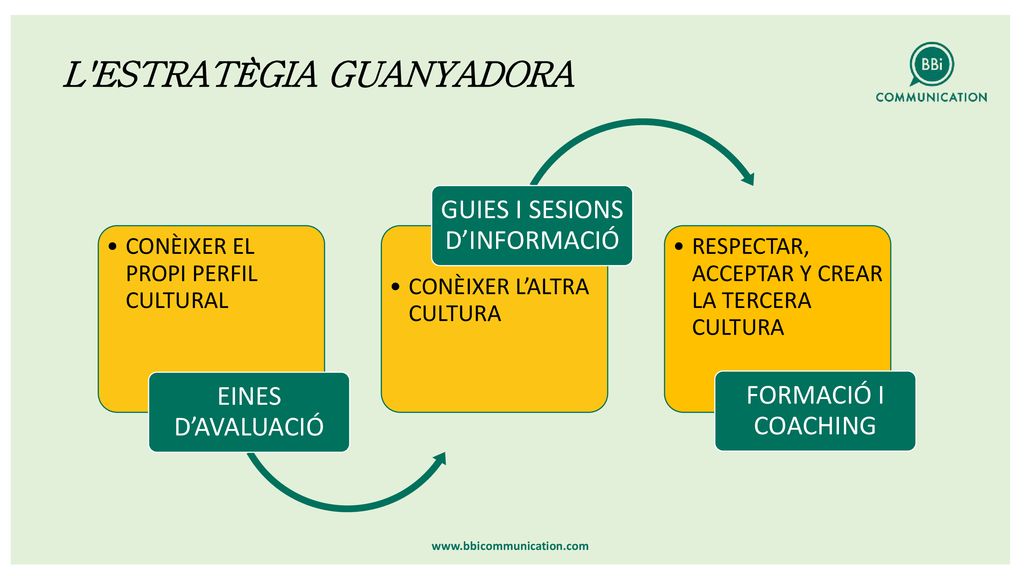 L'ESTRATÈGIA GUANYADORA

BBi
COMMUNICATION

• CONÈIXER EL PROPI PERFIL CULTURAL

EINES D'AVALUACIÓ

GUIES I SESIONS D'INFORMACIÓ

• CONÈIXER L'ALTRA CULTURA

• RESPECTAR, ACCEPTAR Y CREAR LA TERCERA CULTURA

FORMACIÓ I COACHING

www.bbicommunication.com